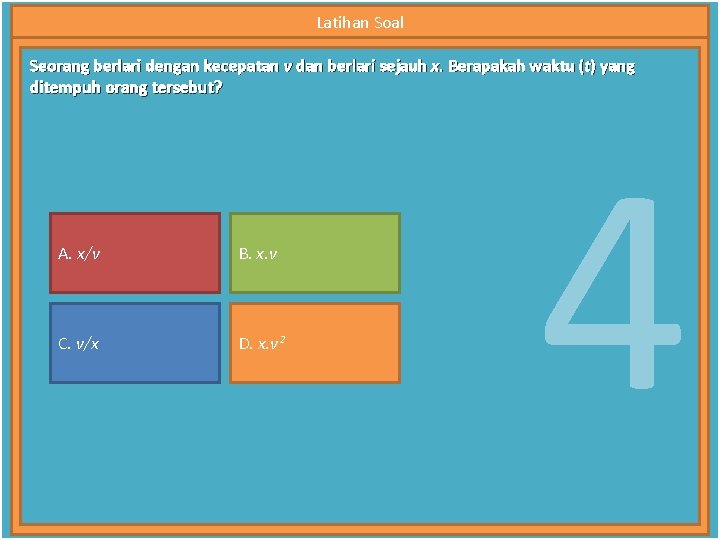 Latihan Soal

Seorang berlari dengan kecepatan $v$ dan berlari sejauh $x$. Berapakah waktu ($t$) yang ditempuh orang tersebut?

A. $x/v$

B. $x.v$

C. $v/x$

D. $x.v^2$

4